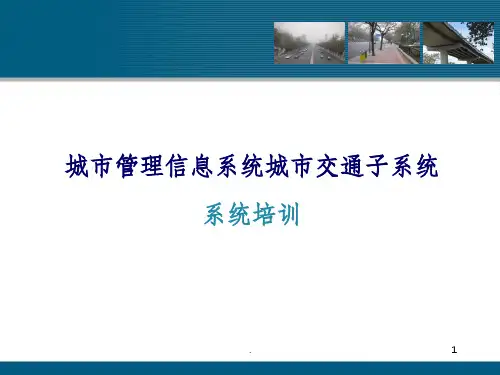 城市管理信息系统城市交通子系统

系统培训

.

1